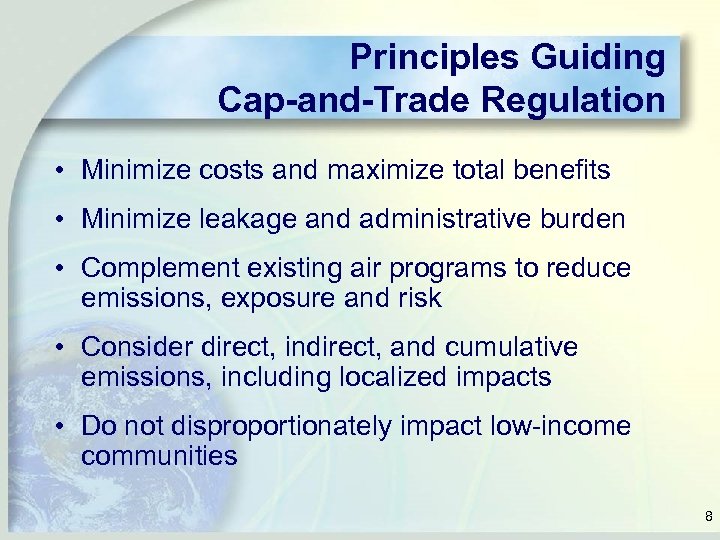 Principles Guiding
Cap-and-Trade Regulation

• Minimize costs and maximize total benefits

• Minimize leakage and administrative burden

• Complement existing air programs to reduce emissions, exposure and risk

• Consider direct, indirect, and cumulative emissions, including localized impacts

• Do not disproportionately impact low-income communities

8